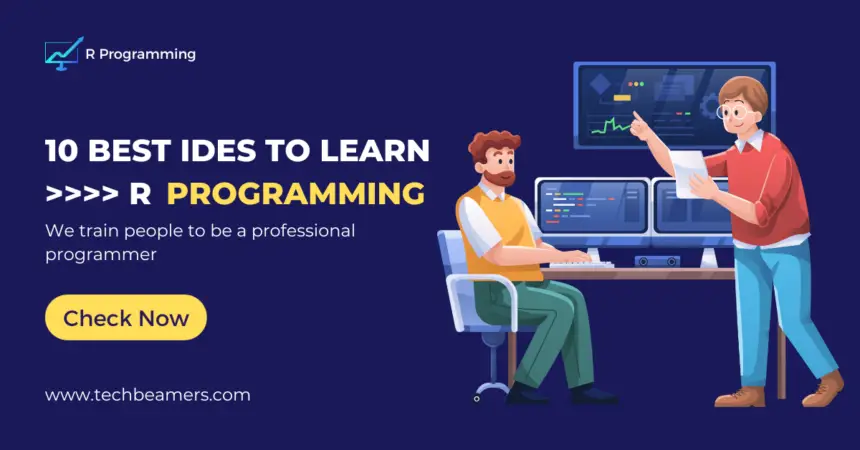 R Programming

10 BEST IDES TO LEARN
>>>> R PROGRAMMING

We train people to be a professional programmer

Check Now

www.techbeamers.com